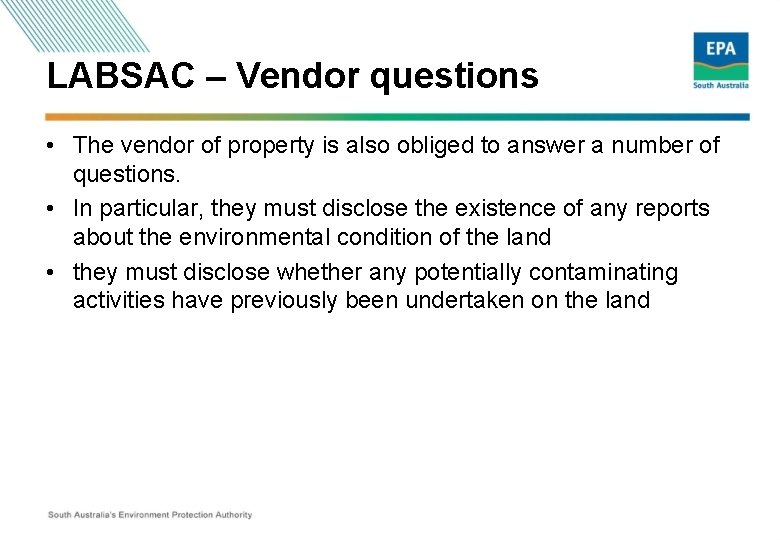 EPA
South Australia

LABSAC – Vendor questions

• The vendor of property is also obliged to answer a number of questions.
• In particular, they must disclose the existence of any reports about the environmental condition of the land
• they must disclose whether any potentially contaminating activities have previously been undertaken on the land

South Australia's Environment Protection Authority